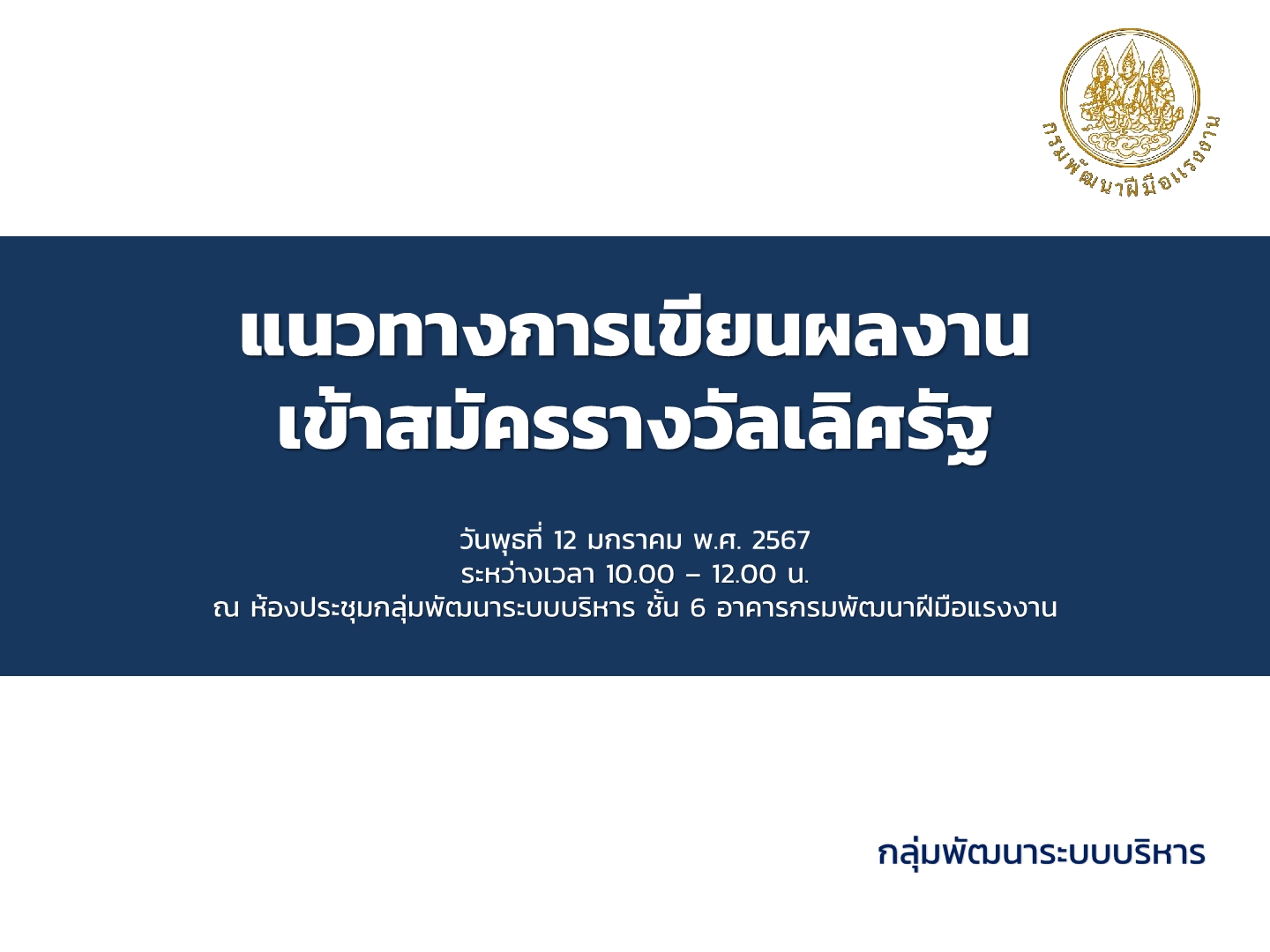 กรมพัฒนาฝีมือแรงงาน

แนวทางการเขียนผลงาน
เข้าสมัครรางวัลเลิศรัฐ

วันพุธที่ 12 มกราคม พ.ศ. 2567
ระหว่างเวลา 10.00 – 12.00 น.
ณ ห้องประชุมกลุ่มพัฒนาระบบบริหาร ชั้น 6 อาคารกรมพัฒนาฝีมือแรงงาน

กลุ่มพัฒนาระบบบริหาร